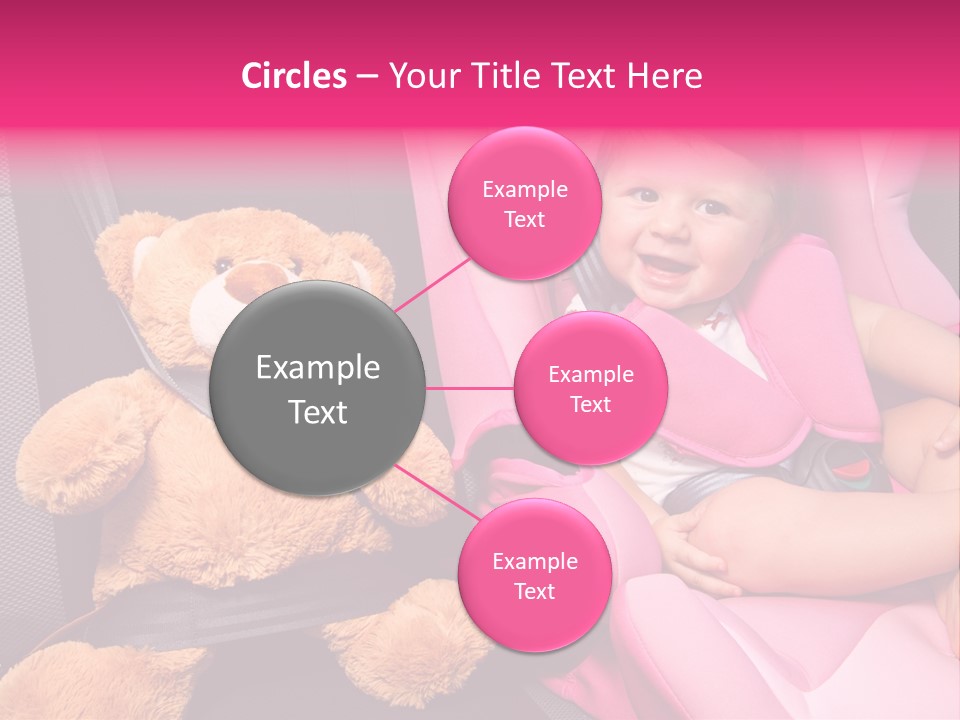 Circles – Your Title Text Here

Example Text

Example Text

Example Text

Example Text